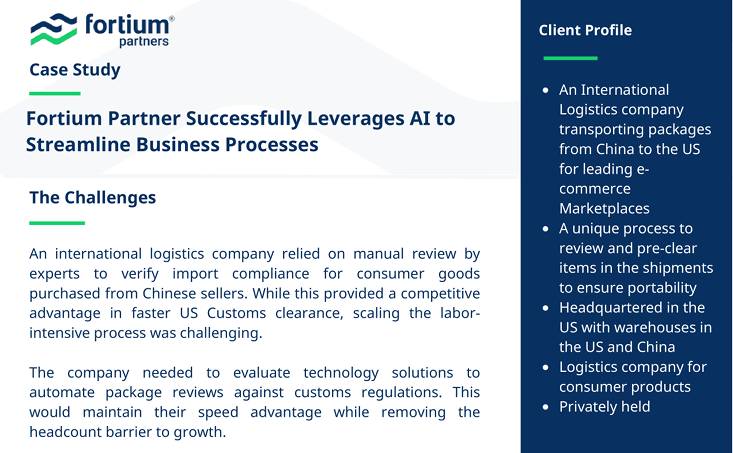 fortium® partners

Case Study

Fortium Partner Successfully Leverages AI to Streamline Business Processes

The Challenges

An international logistics company relied on manual review by experts to verify import compliance for consumer goods purchased from Chinese sellers. While this provided a competitive advantage in faster US Customs clearance, scaling the labor-intensive process was challenging.

The company needed to evaluate technology solutions to automate package reviews against customs regulations. This would maintain their speed advantage while removing the headcount barrier to growth.

Client Profile

- An International Logistics company transporting packages from China to the US for leading e-commerce Marketplaces
- A unique process to review and pre-clear items in the shipments to ensure portability
- Headquartered in the US with warehouses in the US and China
- Logistics company for consumer products
- Privately held